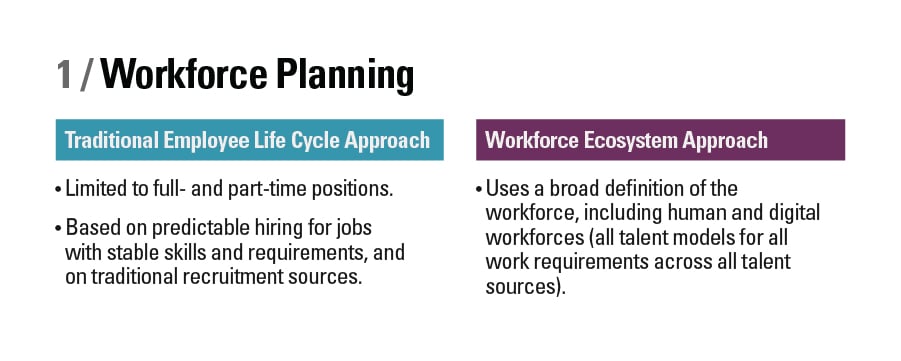 1 / Workforce Planning

Traditional Employee Life Cycle Approach

• Limited to full- and part-time positions.

• Based on predictable hiring for jobs with stable skills and requirements, and on traditional recruitment sources.

Workforce Ecosystem Approach

• Uses a broad definition of the workforce, including human and digital workforces (all talent models for all work requirements across all talent sources).